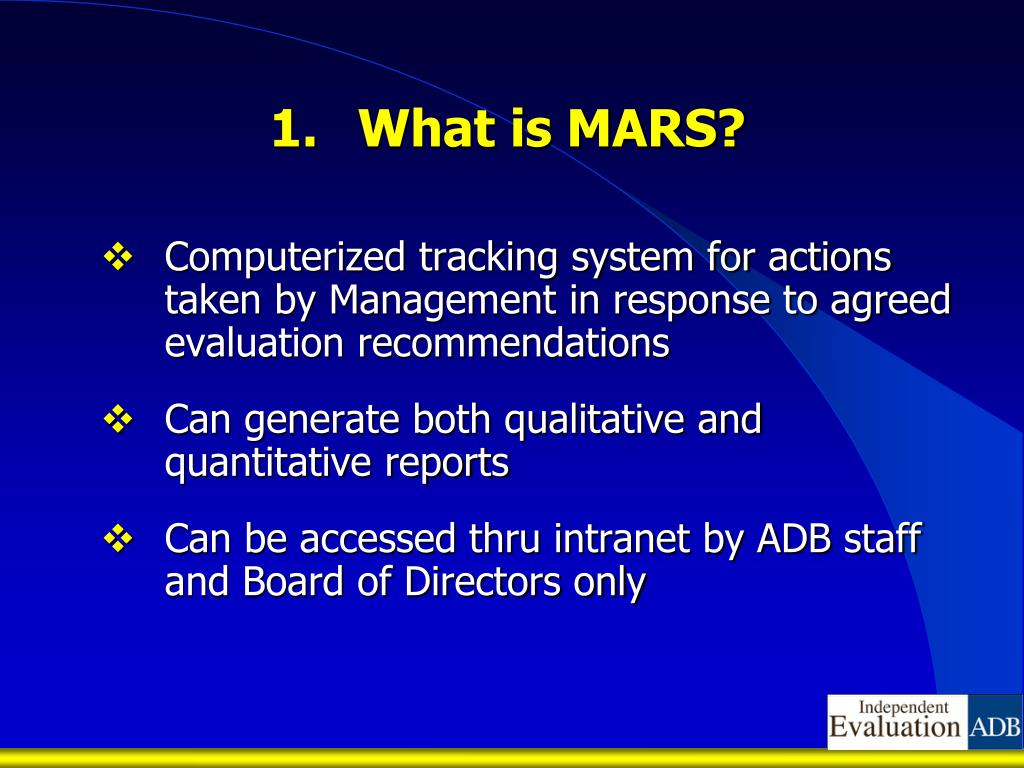 1. What is MARS?

❖ Computerized tracking system for actions taken by Management in response to agreed evaluation recommendations

❖ Can generate both qualitative and quantitative reports

❖ Can be accessed thru intranet by ADB staff and Board of Directors only

Independent Evaluation ADB